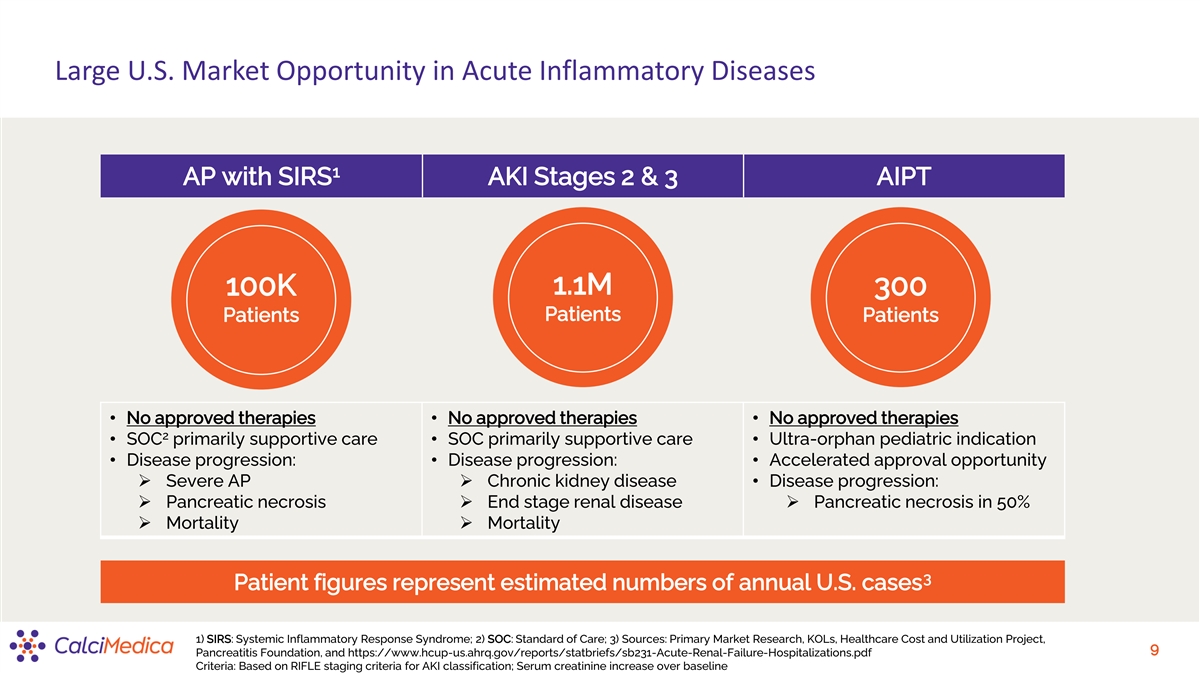 Large U.S. Market Opportunity in Acute Inflammatory Diseases

| AP with SIRS$^1$ | AKI Stages 2 & 3 | AIPT |
|---|---|---|
| 100K Patients | 1.1M Patients | 300 Patients |
| • No approved therapies<br>• SOC$^2$ primarily supportive care<br>• Disease progression:<br>➢ Severe AP<br>➢ Pancreatic necrosis<br>➢ Mortality | • No approved therapies<br>• SOC primarily supportive care<br>• Disease progression:<br>➢ Chronic kidney disease<br>➢ End stage renal disease<br>➢ Mortality | • No approved therapies<br>• Ultra-orphan pediatric indication<br>• Accelerated approval opportunity<br>• Disease progression:<br>➢ Pancreatic necrosis in 50% |

Patient figures represent estimated numbers of annual U.S. cases$^3$

CalciMedica

1) SIRS: Systemic Inflammatory Response Syndrome; 2) SOC: Standard of Care; 3) Sources: Primary Market Research, KOLs, Healthcare Cost and Utilization Project, Pancreatitis Foundation, and https://www.hcup-us.ahrq.gov/reports/statbriefs/sb231-Acute-Renal-Failure-Hospitalizations.pdf
Criteria: Based on RIFLE staging criteria for AKI classification; Serum creatinine increase over baseline

9